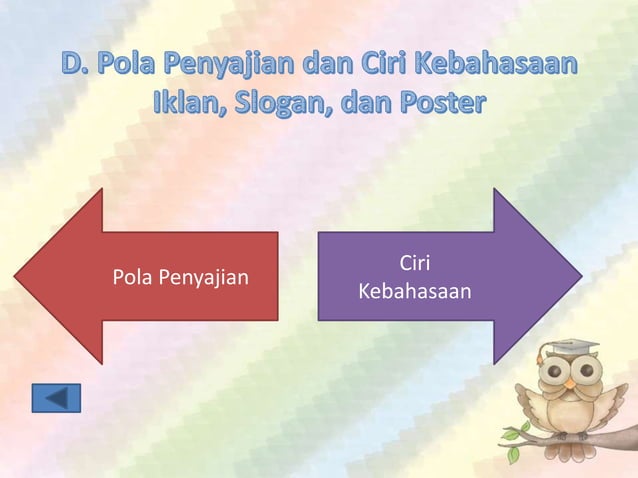 D. Pola Penyajian dan Ciri Kebahasaan Iklan, Slogan, dan Poster

Pola Penyajian

Ciri Kebahasaan